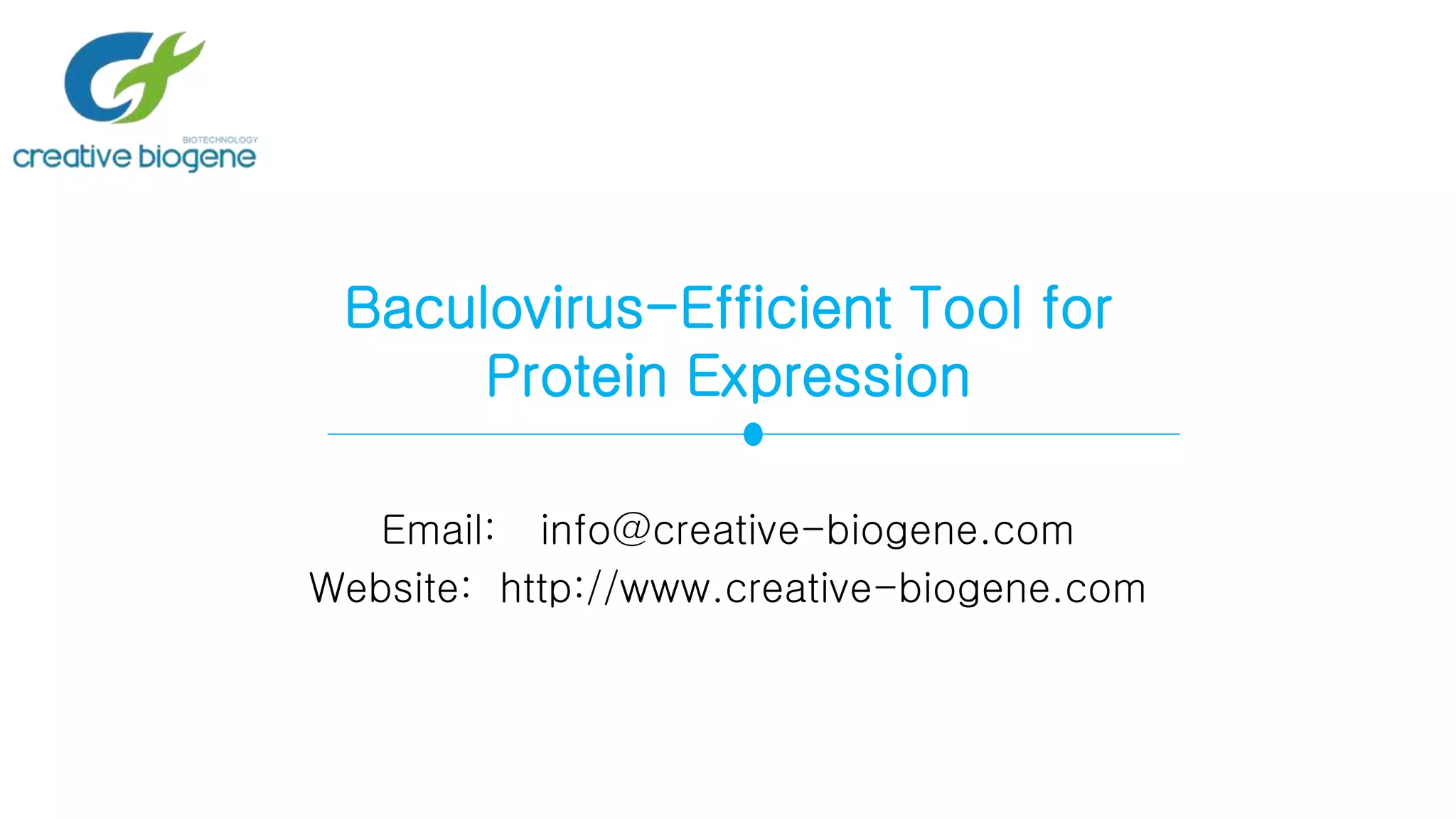 BIOTECHNOLOGY
creative biogene

Baculovirus-Efficient Tool for Protein Expression

Email: info@creative-biogene.com
Website: http://www.creative-biogene.com